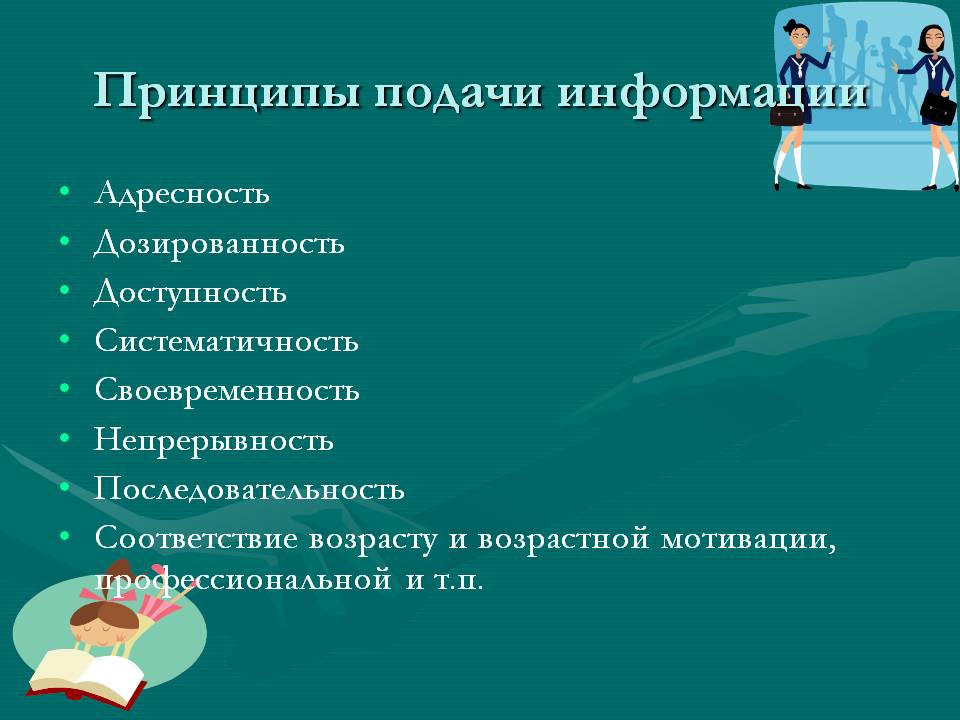 Принципы подачи информации

• Адресность
• Дозированность
• Доступность
• Систематичность
• Своевременность
• Непрерывность
• Последовательность
• Соответствие возрасту и возрастной мотивации, профессиональной и т.п.